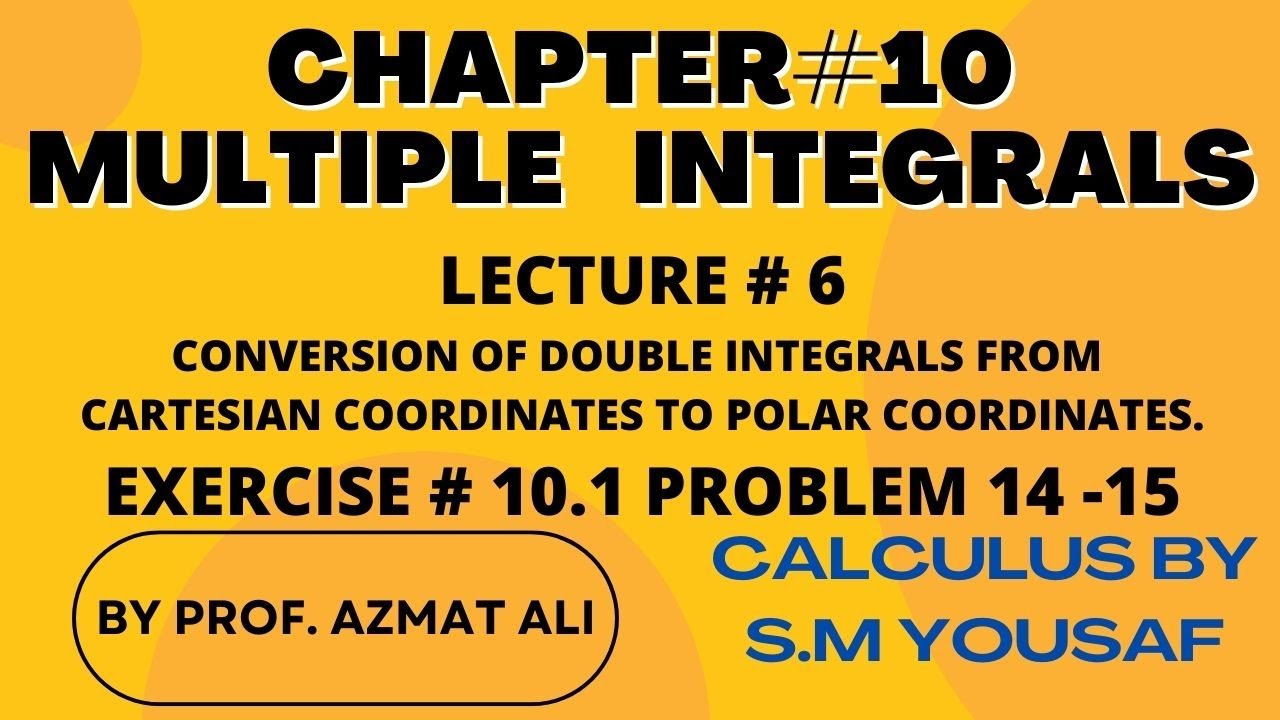 CHAPTER#10
MULTIPLE INTEGRALS

LECTURE # 6

CONVERSION OF DOUBLE INTEGRALS FROM CARTESIAN COORDINATES TO POLAR COORDINATES.

EXERCISE # 10.1 PROBLEM 14 -15

BY PROF. AZMAT ALI

CALCULUS BY S.M YOUSAF